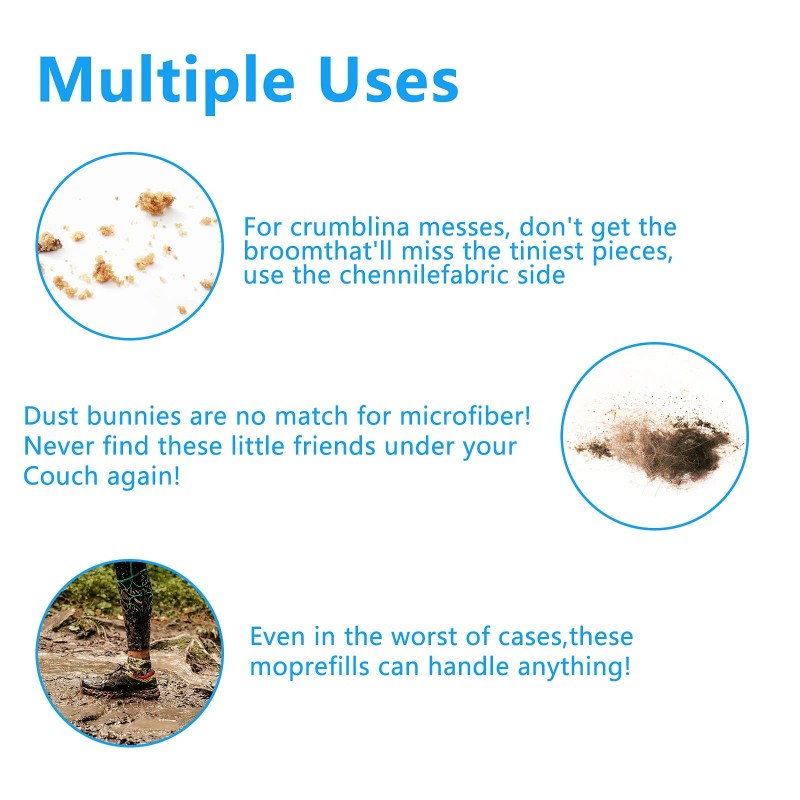 Multiple Uses

For crumblina messes, don't get the broomthat'll miss the tiniest pieces, use the chennilefabric side

Dust bunnies are no match for microfiber! Never find these little friends under your Couch again!

Even in the worst of cases,these moprefills can handle anything!